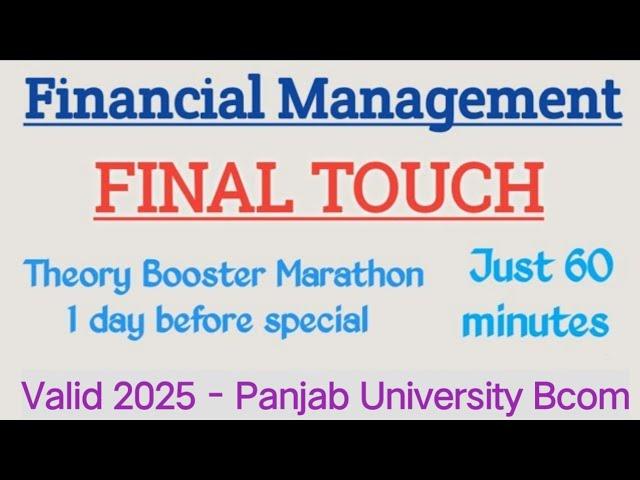 Financial Management

FINAL TOUCH

Theory Booster Marathon
1 day before special

Just 60 minutes

Valid 2025 - Panjab University Bcom